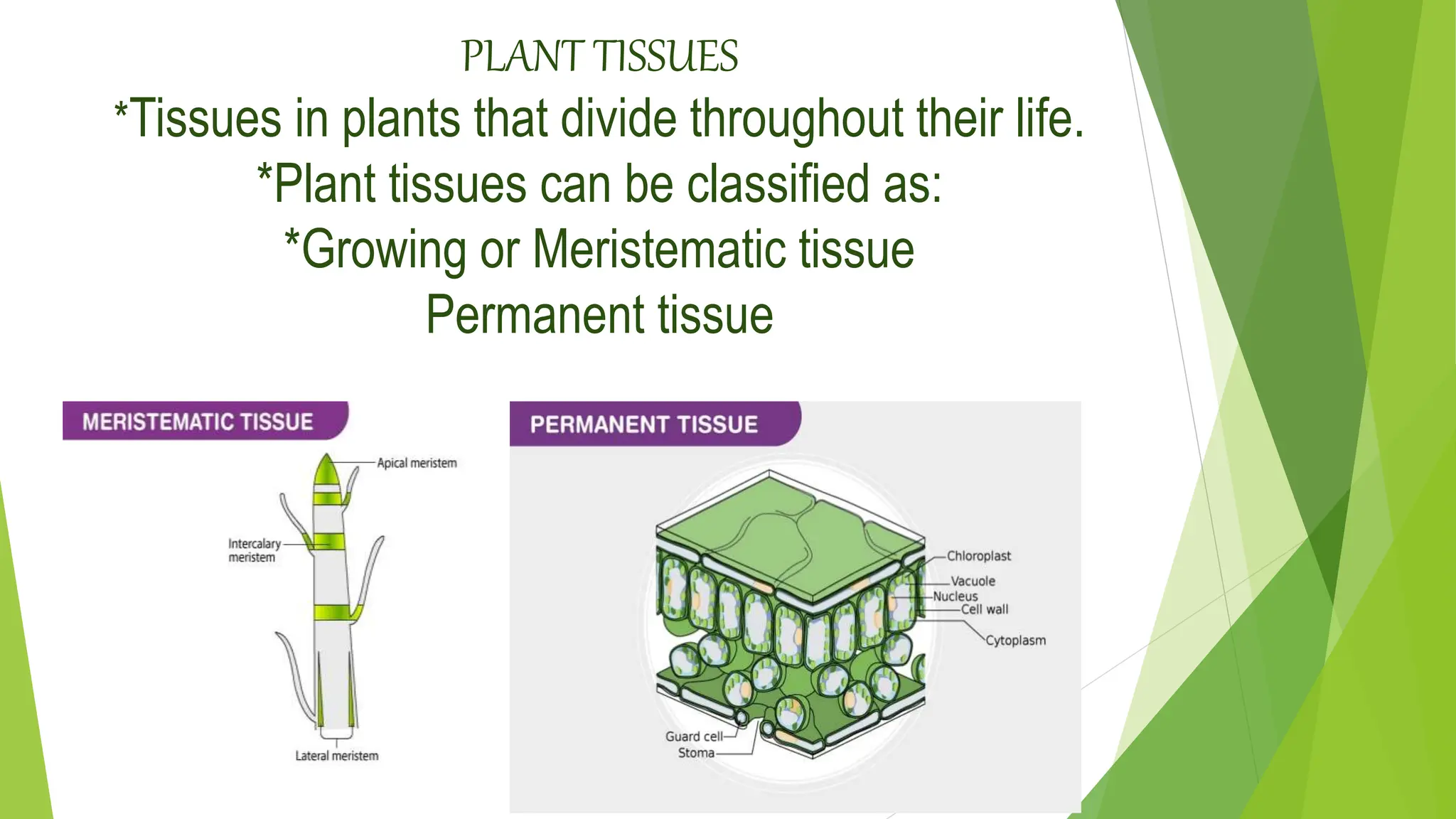 PLANT TISSUES

*Tissues in plants that divide throughout their life.

*Plant tissues can be classified as:

*Growing or Meristematic tissue

Permanent tissue

MERISTEMATIC TISSUE

Apical meristem

Intercalary meristem

Lateral meristem

PERMANENT TISSUE

Chloroplast

Vacuole

Nucleus

Cell wall

Cytoplasm

Guard cell

Stoma